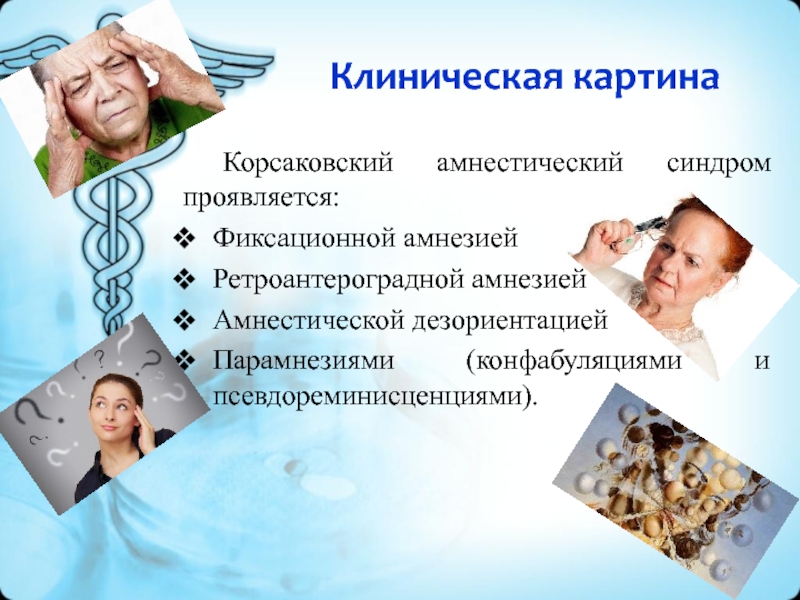 Клиническая картина

Корсаковский амнестический синдром проявляется:

❖ Фиксационной амнезией
❖ Ретроантероградной амнезией
❖ Амнестической дезориентацией
❖ Парамнезиями (конфабуляциями и псевдореминисценциями).